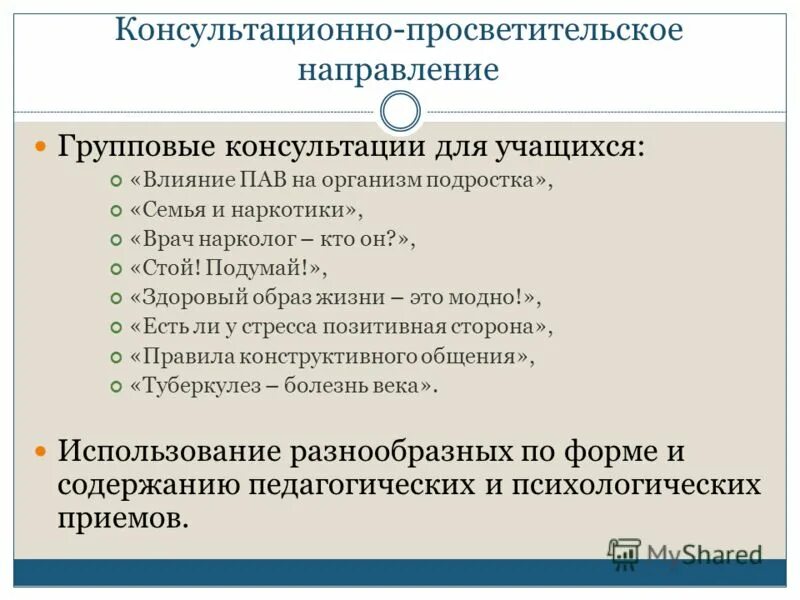 Консультационно-просветительское направление

Групповые консультации для учащихся:

«Влияние ПАВ на организм подростка»,

«Семья и наркотики»,

«Врач нарколог – кто он?»,

«Стой! Подумай!»,

«Здоровый образ жизни – это модно!»,

«Есть ли у стресса позитивная сторона»,

«Правила конструктивного общения»,

«Туберкулез – болезнь века».

Использование разнообразных по форме и содержанию педагогических и психологических приемов.

MyShared